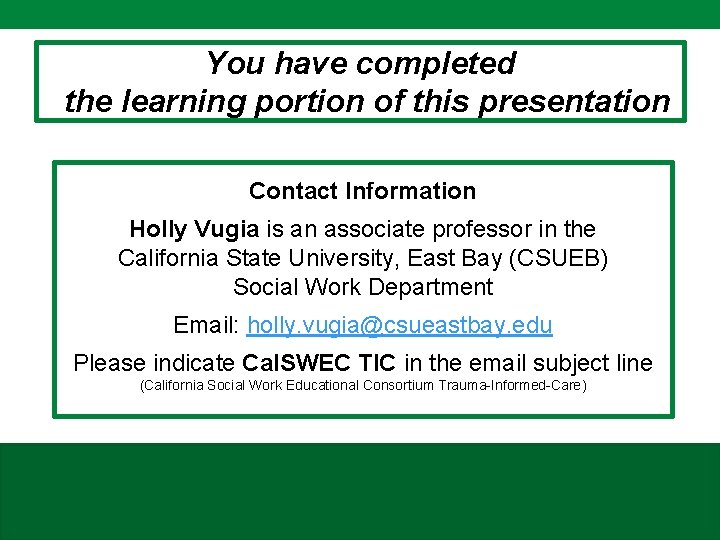 You have completed the learning portion of this presentation

Contact Information

Holly Vugia is an associate professor in the California State University, East Bay (CSUEB) Social Work Department

Email: holly.vugia@csueastbay.edu

Please indicate CalSWEC TIC in the email subject line
(California Social Work Educational Consortium Trauma-Informed-Care)